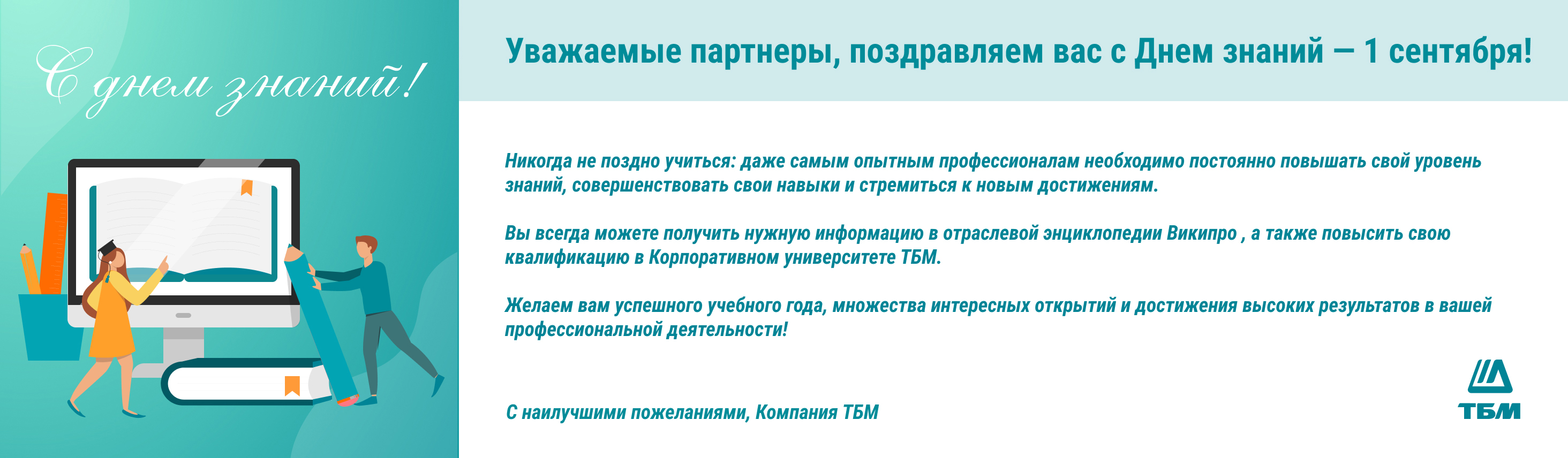 С днем знаний!

Уважаемые партнеры, поздравляем вас с Днем знаний — 1 сентября!

Никогда не поздно учиться: даже самым опытным профессионалам необходимо постоянно повышать свой уровень знаний, совершенствовать свои навыки и стремиться к новым достижениям.

Вы всегда можете получить нужную информацию в отраслевой энциклопедии Википро , а также повысить свою квалификацию в Корпоративном университете ТБМ.

Желаем вам успешного учебного года, множества интересных открытий и достижения высоких результатов в вашей профессиональной деятельности!

С наилучшими пожеланиями, Компания ТБМ

ТБМ